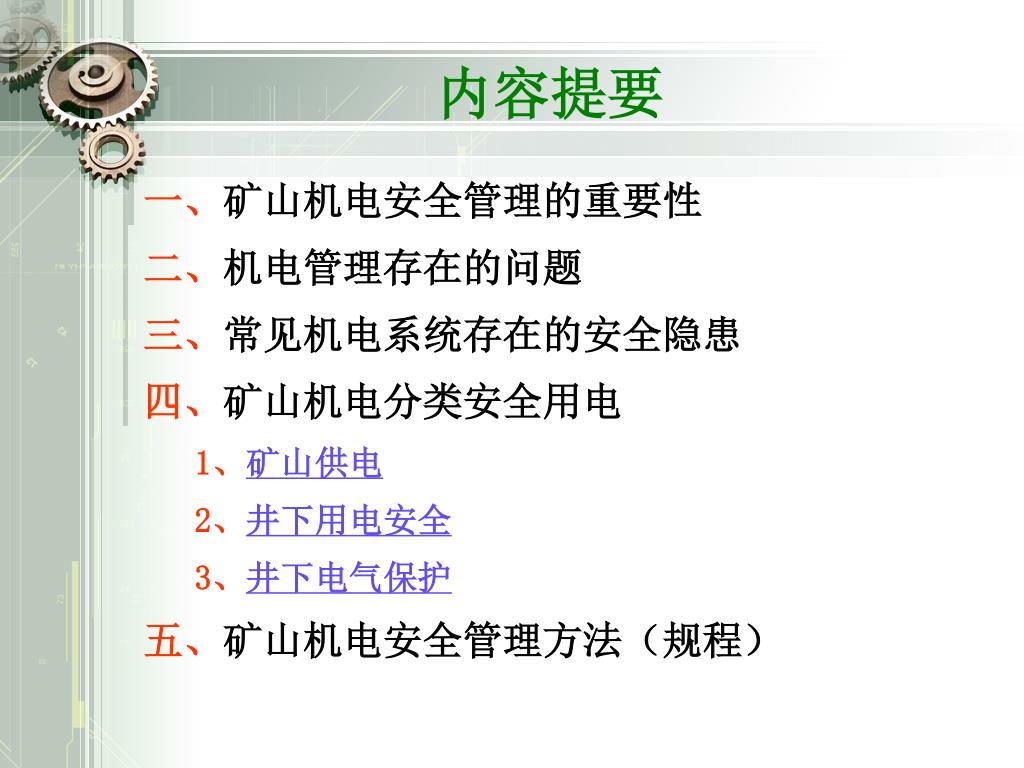 内容提要

一、矿山机电安全管理的重要性

二、机电管理存在的问题

三、常见机电系统存在的安全隐患

四、矿山机电分类安全用电

1、矿山供电

2、井下用电安全

3、井下电气保护

五、矿山机电安全管理方法（规程）